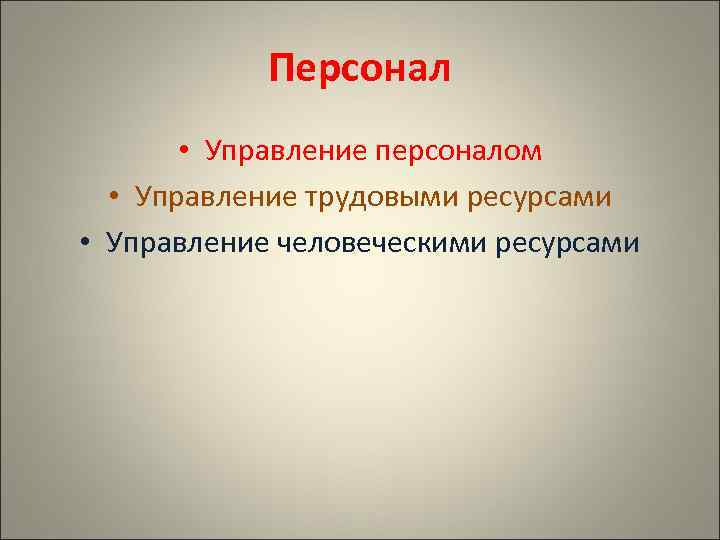 Персонал

• Управление персоналом
• Управление трудовыми ресурсами
• Управление человеческими ресурсами